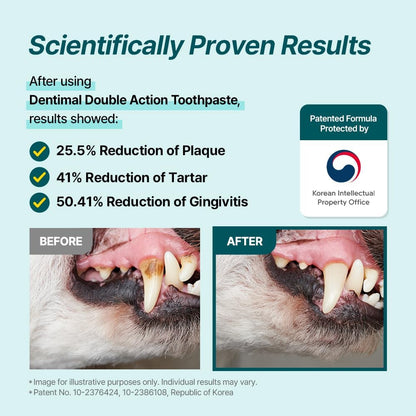 Scientifically Proven Results

After using
Dentimal Double Action Toothpaste,
results showed:

25.5% Reduction of Plaque
41% Reduction of Tartar
50.41% Reduction of Gingivitis

Patented Formula Protected by

Korean Intellectual Property Office

BEFORE

AFTER

* Image for illustrative purposes only. Individual results may vary.
* Patent No. 10-2376424, 10-2386108, Republic of Korea